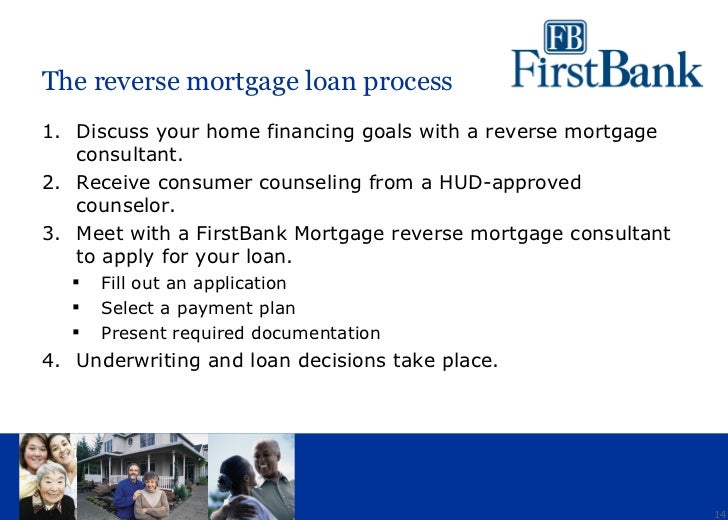 The reverse mortgage loan process

FB
FirstBank

1. Discuss your home financing goals with a reverse mortgage consultant.
2. Receive consumer counseling from a HUD-approved counselor.
3. Meet with a FirstBank Mortgage reverse mortgage consultant to apply for your loan.
   ▪ Fill out an application
   ▪ Select a payment plan
   ▪ Present required documentation
4. Underwriting and loan decisions take place.

14